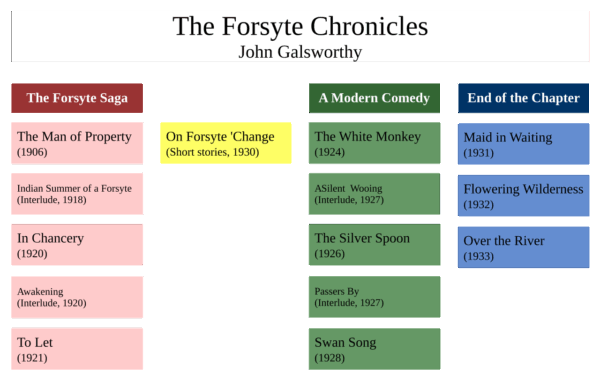 The Forsyte Chronicles
John Galsworthy

The Forsyte Saga

The Man of Property
(1906)

Indian Summer of a Forsyte
(Interlude, 1918)

In Chancery
(1920)

Awakening
(Interlude, 1920)

To Let
(1921)

On Forsyte 'Change
(Short stories, 1930)

A Modern Comedy

The White Monkey
(1924)

ASilent Wooing
(Interlude, 1927)

The Silver Spoon
(1926)

Passers By
(Interlude, 1927)

Swan Song
(1928)

End of the Chapter

Maid in Waiting
(1931)

Flowering Wilderness
(1932)

Over the River
(1933)